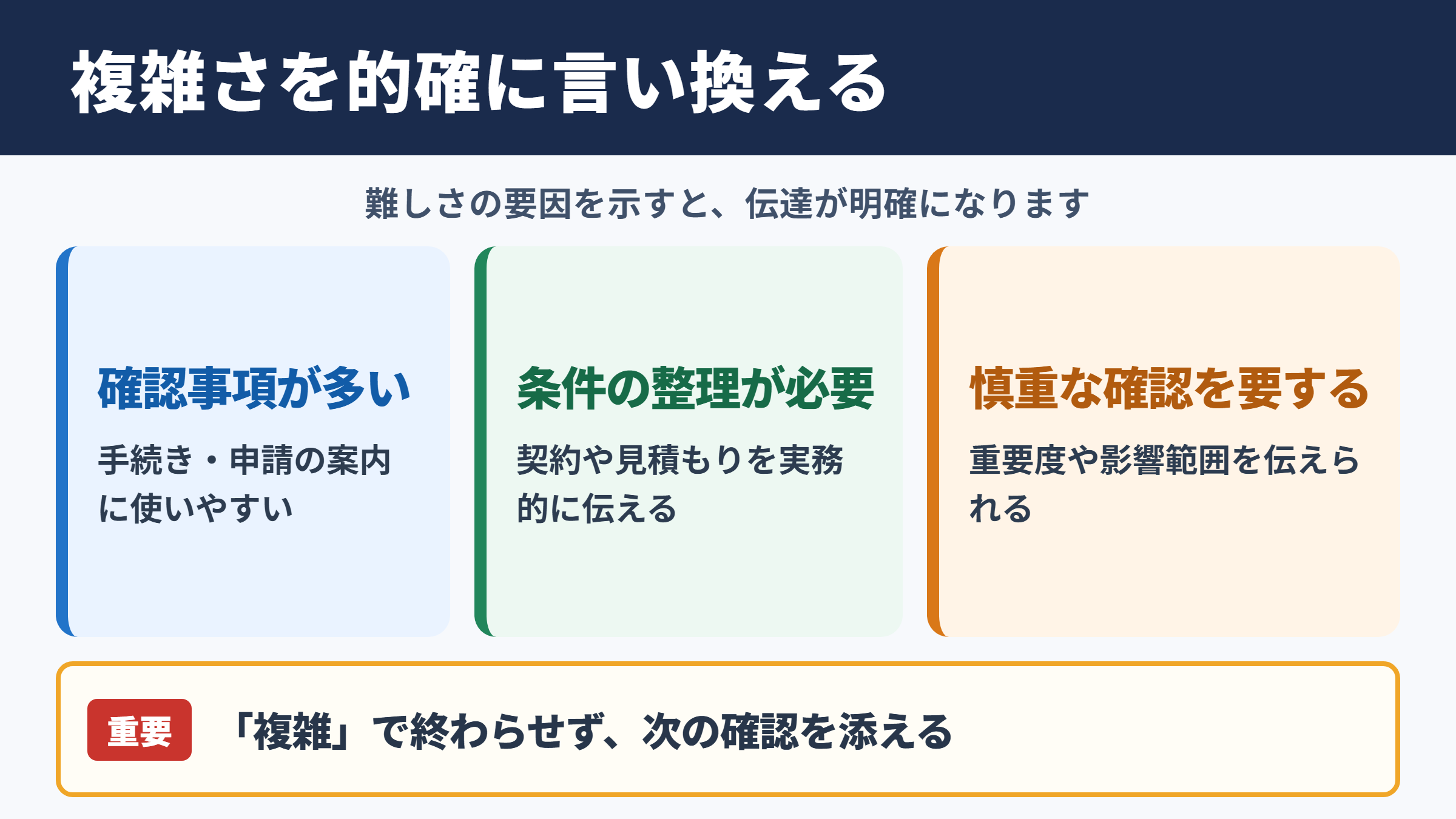 複雑さを的確に言い換える

難しさの要因を示すと、伝達が明確になります

確認事項が多い

手続き・申請の案内に使いやすい

条件の整理が必要

契約や見積もりを実務的に伝える

慎重な確認を要する

重要度や影響範囲を伝えられる

重要

「複雑」で終わらせず、次の確認を添える